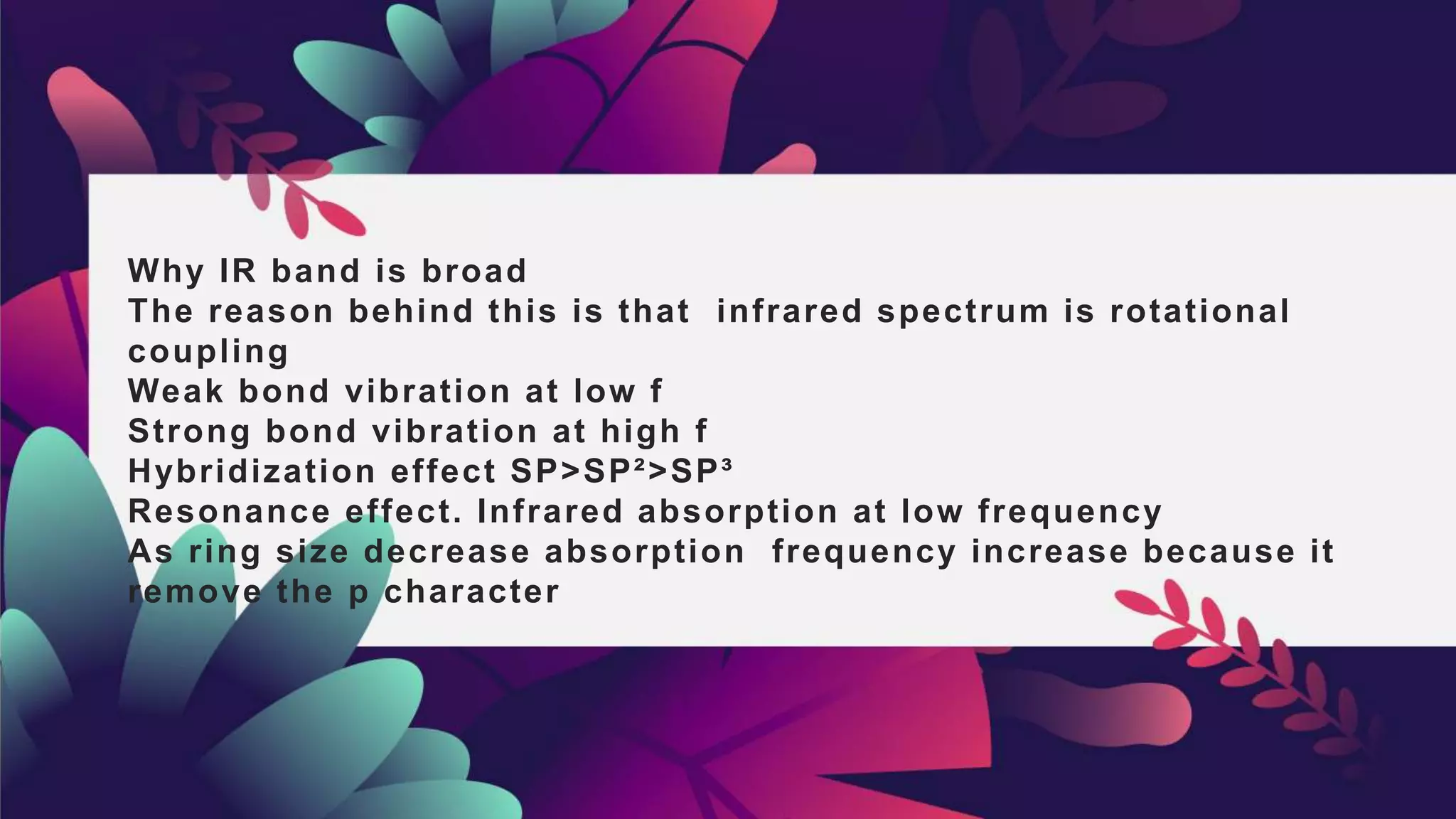 Why IR band is broad
The reason behind this is that infrared spectrum is rotational coupling
Weak bond vibration at low f
Strong bond vibration at high f
Hybridization effect $SP>SP^2>SP^3$
Resonance effect. Infrared absorption at low frequency
As ring size decrease absorption frequency increase because it remove the p character